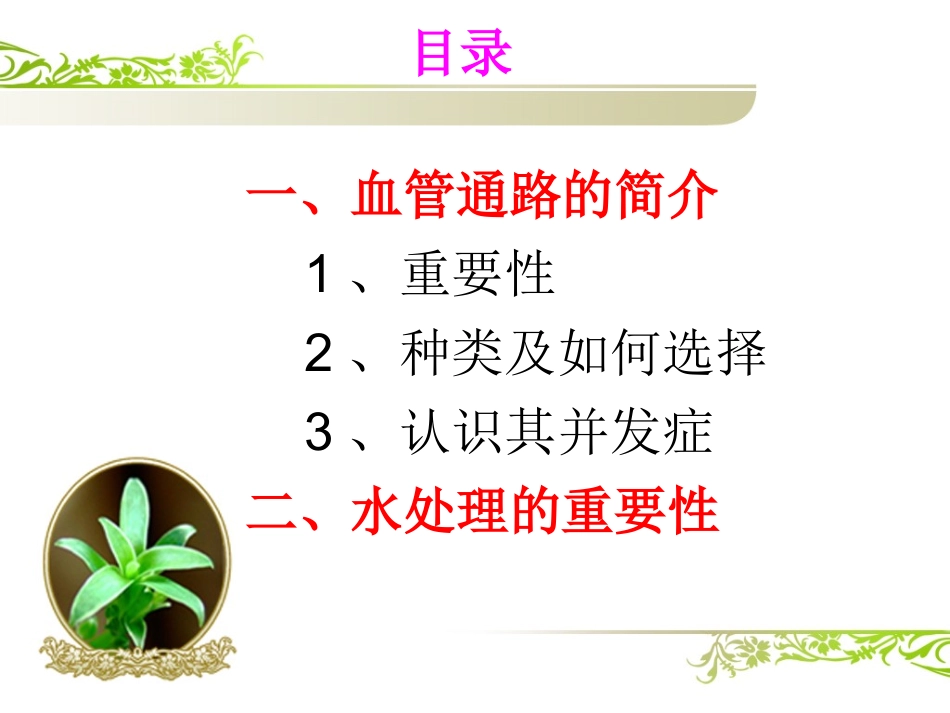 目录

一、血管通路的简介

1、重要性

2、种类及如何选择

3、认识其并发症

二、水处理的重要性